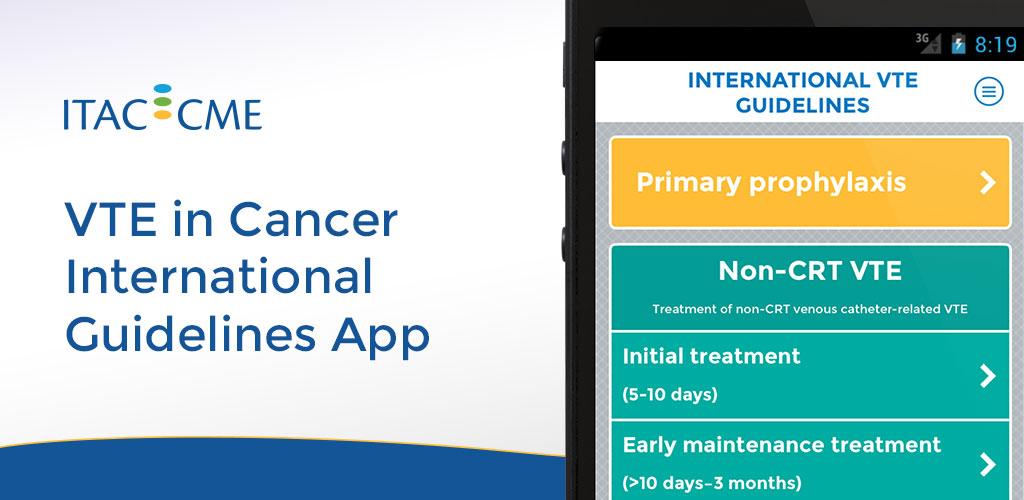 ITAC CME

VTE in Cancer International Guidelines App

3G 8:19

INTERNATIONAL VTE GUIDELINES

Primary prophylaxis

Non-CRT VTE

Treatment of non-CRT venous catheter-related VTE

Initial treatment

(5-10 days)

Early maintenance treatment

(>10 days–3 months)